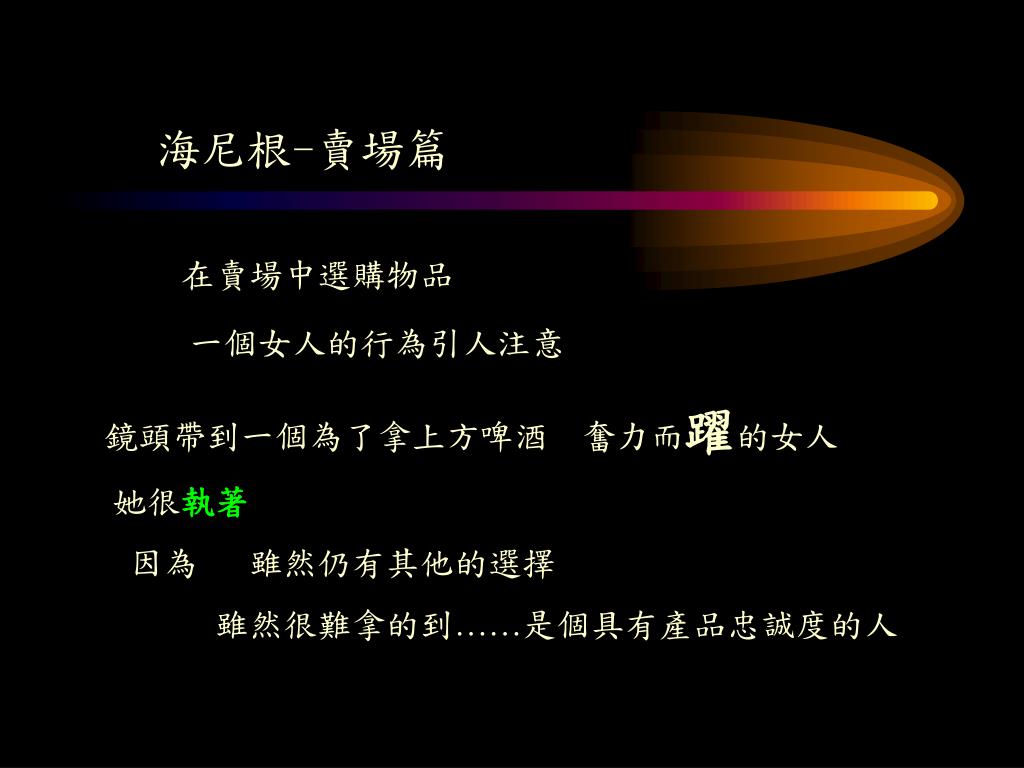 海尼根–賣場篇

在賣場中選購物品

一個女人的行為引人注意

鏡頭帶到一個為了拿上方啤酒　奮力而躍的女人

她很執著

因為　雖然仍有其他的選擇

雖然很難拿的到……是個具有產品忠誠度的人